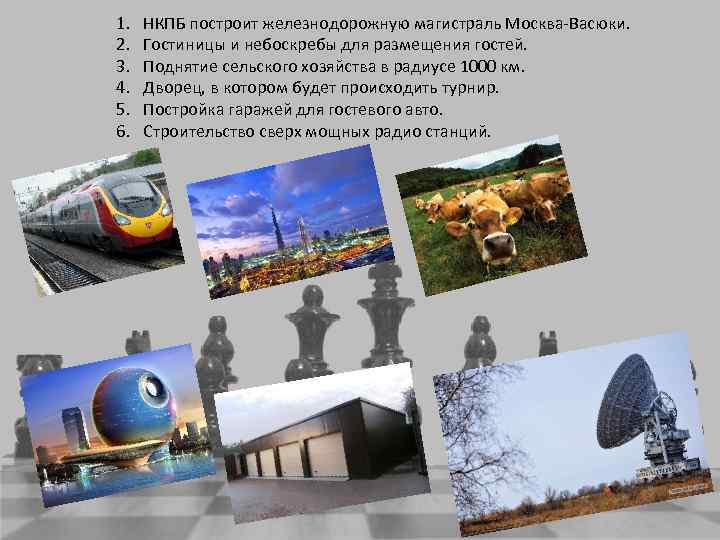 1. НКПБ построит железнодорожную магистраль Москва-Васюки.
2. Гостиницы и небоскребы для размещения гостей.
3. Поднятие сельского хозяйства в радиусе 1000 км.
4. Дворец, в котором будет происходить турнир.
5. Постройка гаражей для гостевого авто.
6. Строительство сверх мощных радио станций.